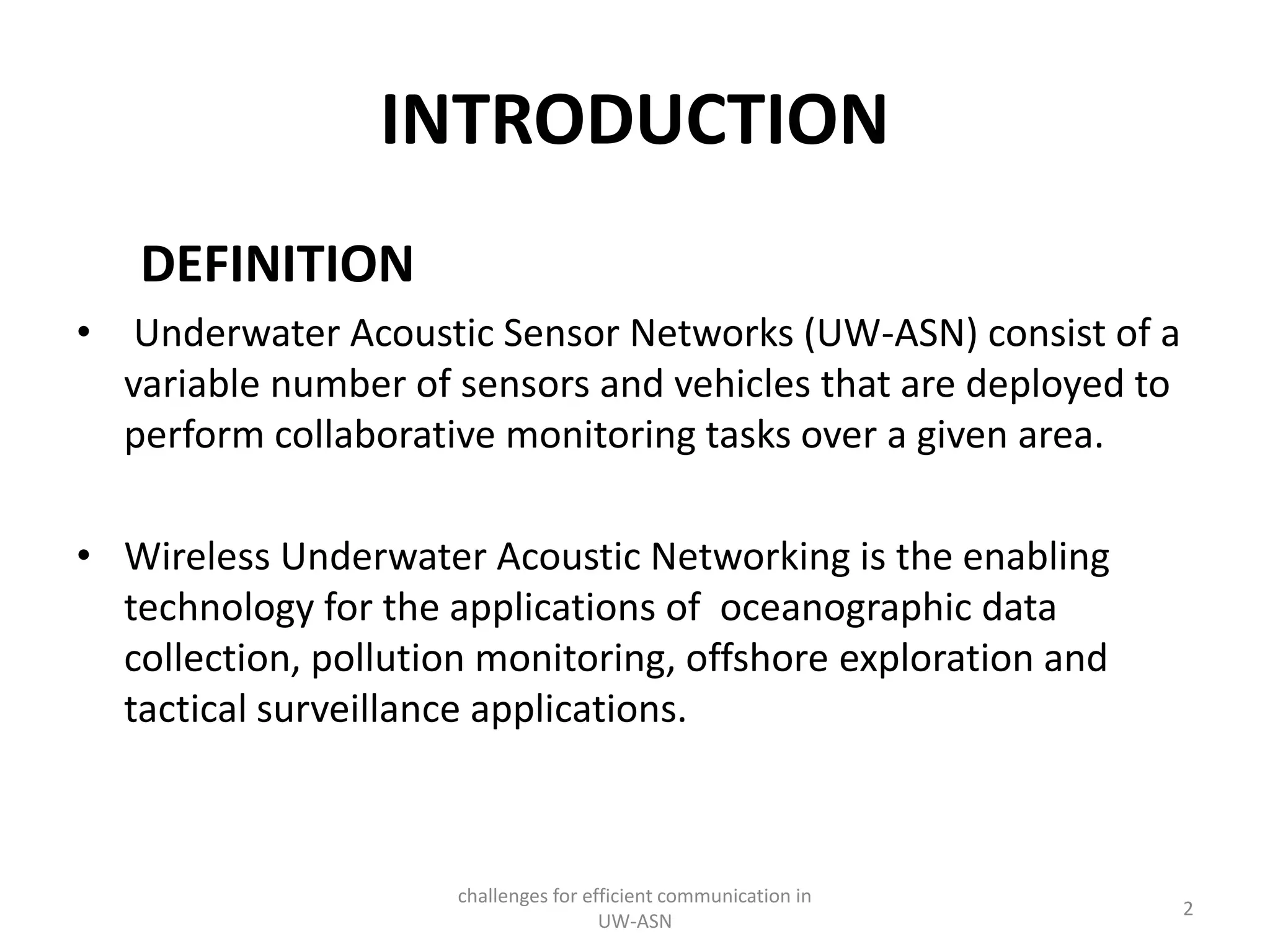 INTRODUCTION

DEFINITION

• Underwater Acoustic Sensor Networks (UW-ASN) consist of a variable number of sensors and vehicles that are deployed to perform collaborative monitoring tasks over a given area.

• Wireless Underwater Acoustic Networking is the enabling technology for the applications of oceanographic data collection, pollution monitoring, offshore exploration and tactical surveillance applications.

challenges for efficient communication in UW-ASN

2